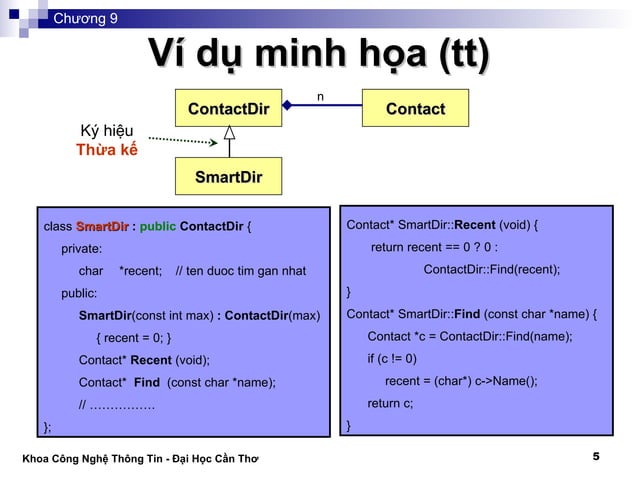 Chương 9

Ví dụ minh họa (tt)

ContactDir

n

Contact

Ký hiệu
Thừa kế

SmartDir

class SmartDir : public ContactDir {
private:
char *recent; // ten duoc tim gan nhat
public:
SmartDir(const int max) : ContactDir(max)
{ recent = 0; }
Contact* Recent (void);
Contact* Find (const char *name);
// …………….
};

Contact* SmartDir::Recent (void) {
return recent == 0 ? 0 :
ContactDir::Find(recent);
}
Contact* SmartDir::Find (const char *name) {
Contact *c = ContactDir::Find(name);
if (c != 0)
recent = (char*) c->Name();
return c;
}

Khoa Công Nghệ Thông Tin - Đại Học Cần Thơ

5